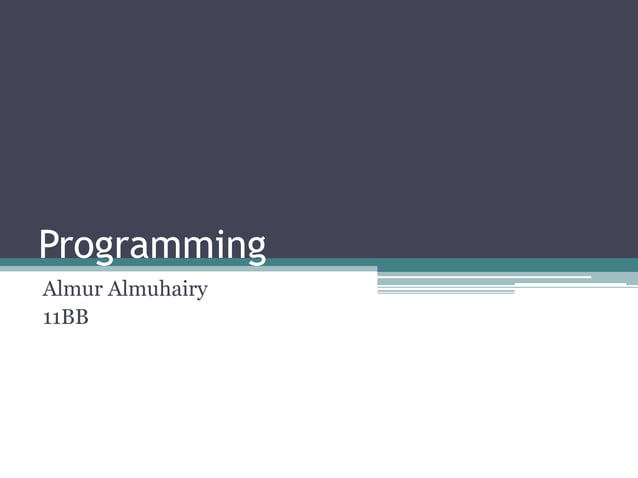 Programming

Almur Almuhairy
11BB